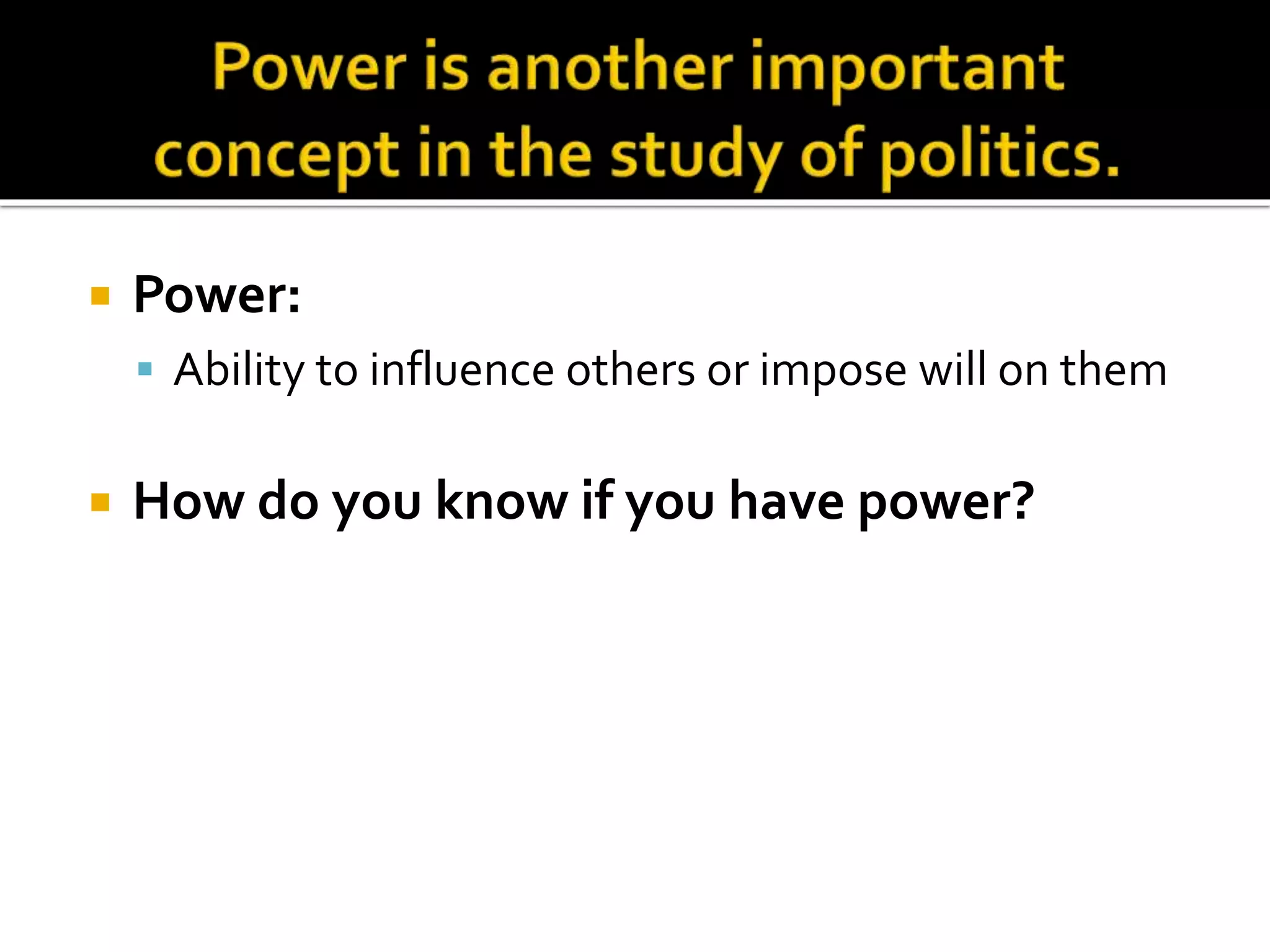 Power is another important concept in the study of politics.

Power:
Ability to influence others or impose will on them

How do you know if you have power?